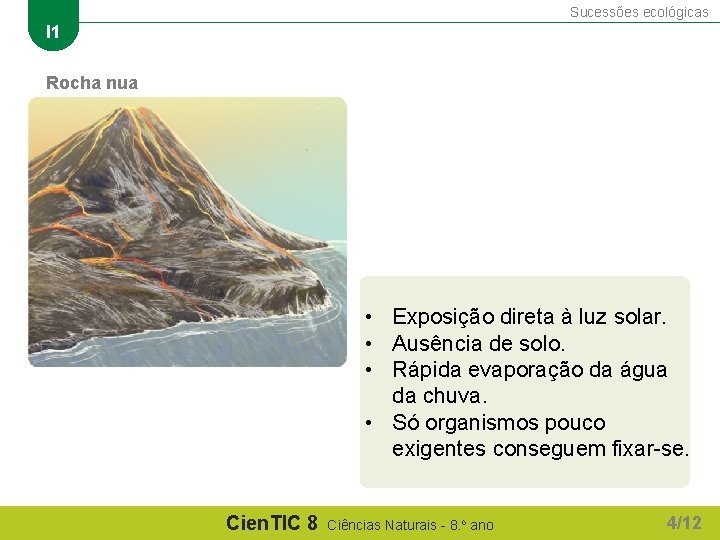 I1

Sucessões ecológicas

Rocha nua

• Exposição direta à luz solar.
• Ausência de solo.
• Rápida evaporação da água da chuva.
• Só organismos pouco exigentes conseguem fixar-se.

CienTIC 8 Ciências Naturais - 8.º ano

4/12